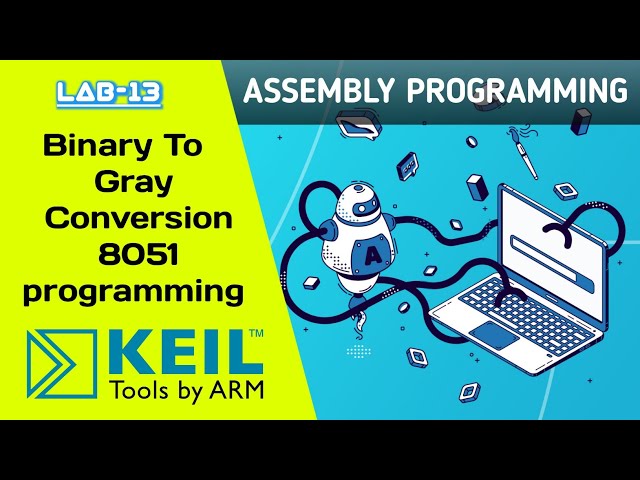 LAB-13

ASSEMBLY PROGRAMMING

Binary To Gray Conversion 8051 programming

A

KEIL™
Tools by ARM